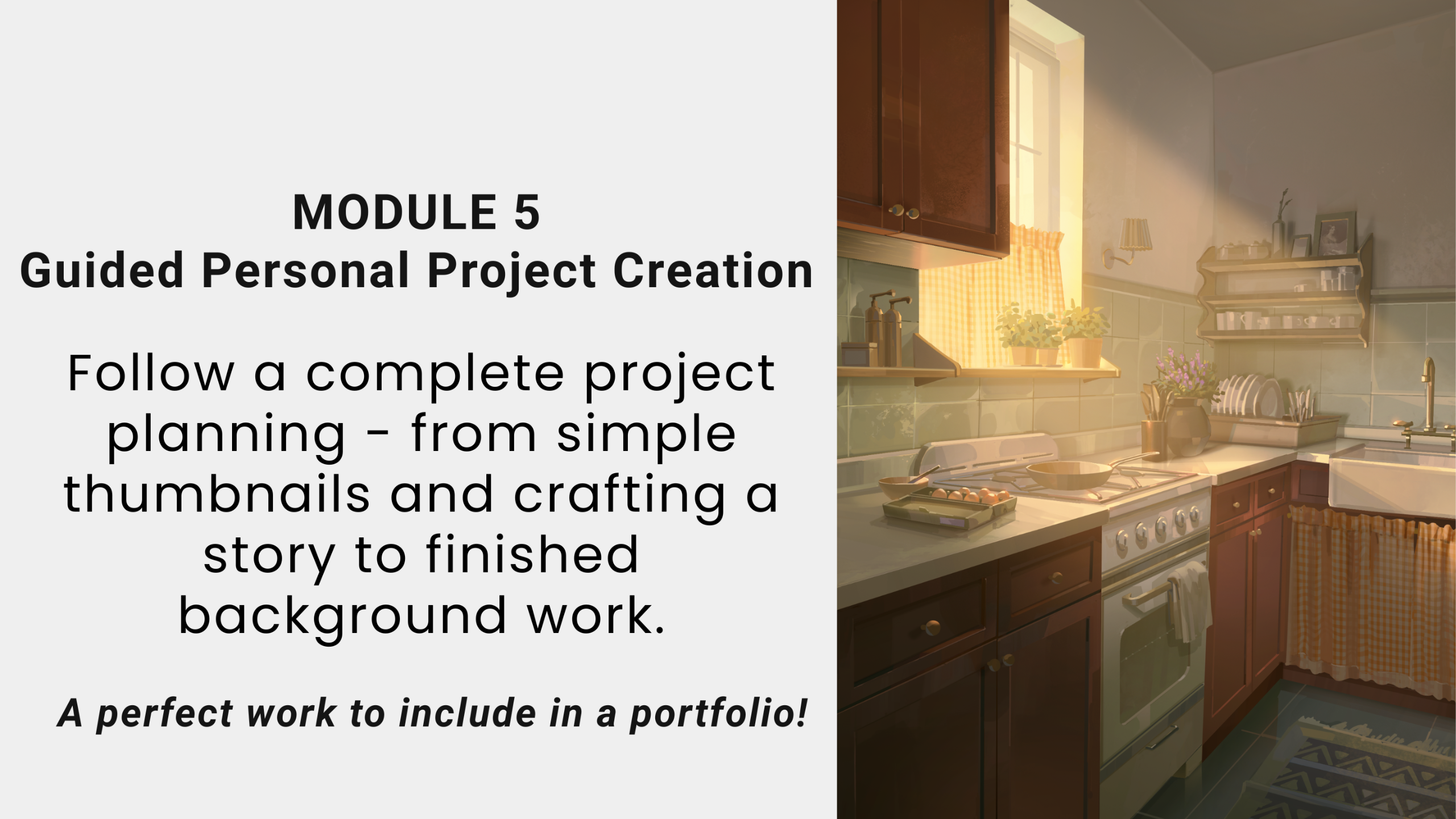 MODULE 5
Guided Personal Project Creation

Follow a complete project planning - from simple thumbnails and crafting a story to finished background work.

A perfect work to include in a portfolio!